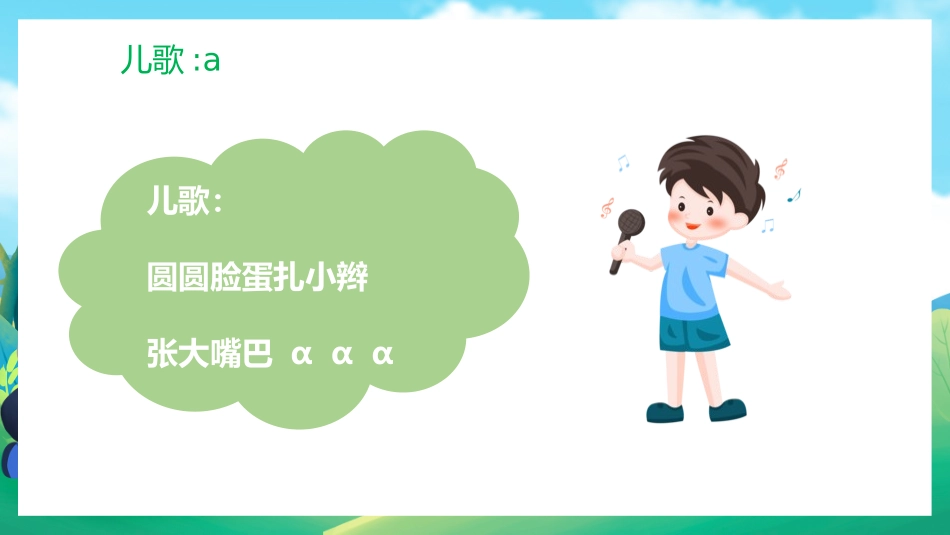 儿歌 :a

儿歌:

圆圆脸蛋扎小辫

张大嘴巴 α α α